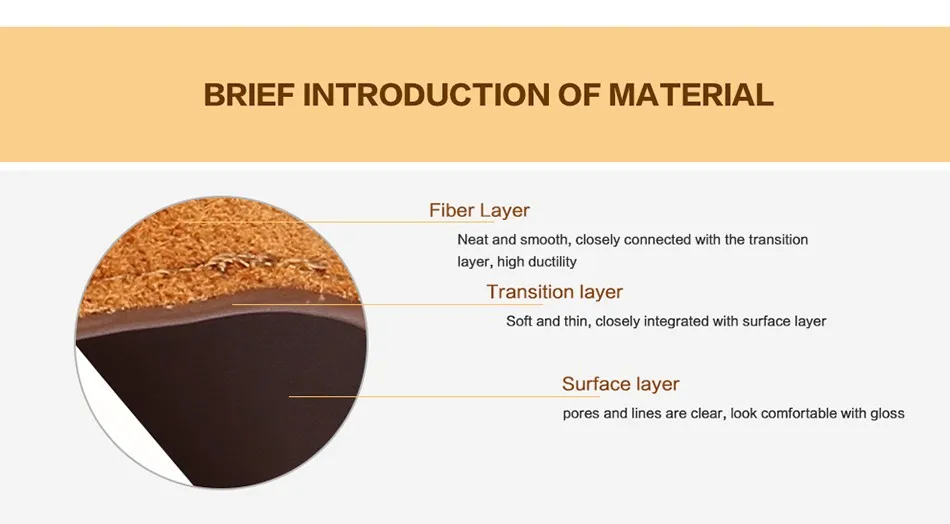 BRIEF INTRODUCTION OF MATERIAL

Fiber Layer

Neat and smooth, closely connected with the transition layer, high ductility

Transition layer

Soft and thin, closely integrated with surface layer

Surface layer

pores and lines are clear, look comfortable with gloss